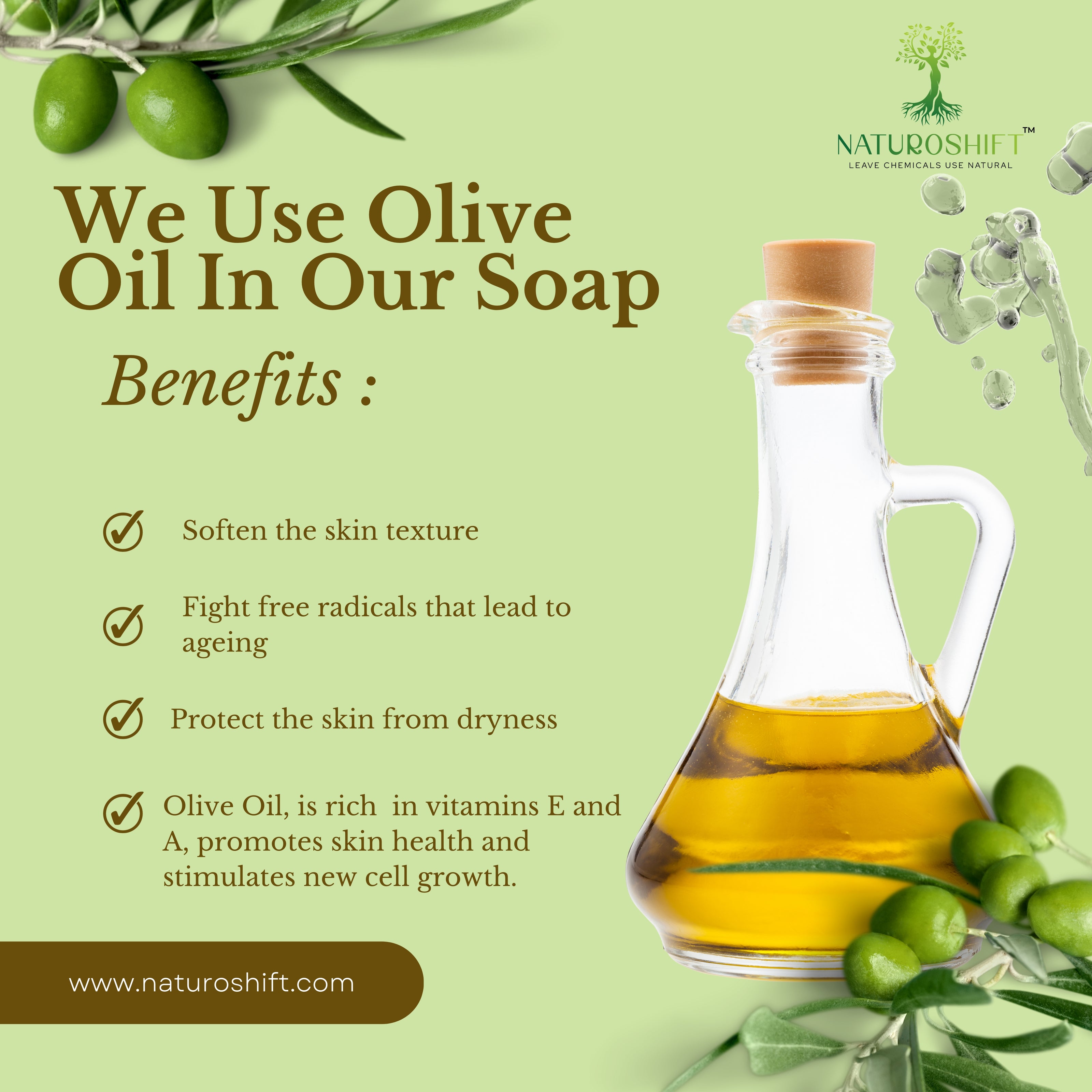 NATUROSHIFT™
LEAVE CHEMICALS USE NATURAL

We Use Olive Oil In Our Soap

Benefits :

Soften the skin texture

Fight free radicals that lead to ageing

Protect the skin from dryness

Olive Oil, is rich in vitamins E and A, promotes skin health and stimulates new cell growth.

www.naturoshift.com